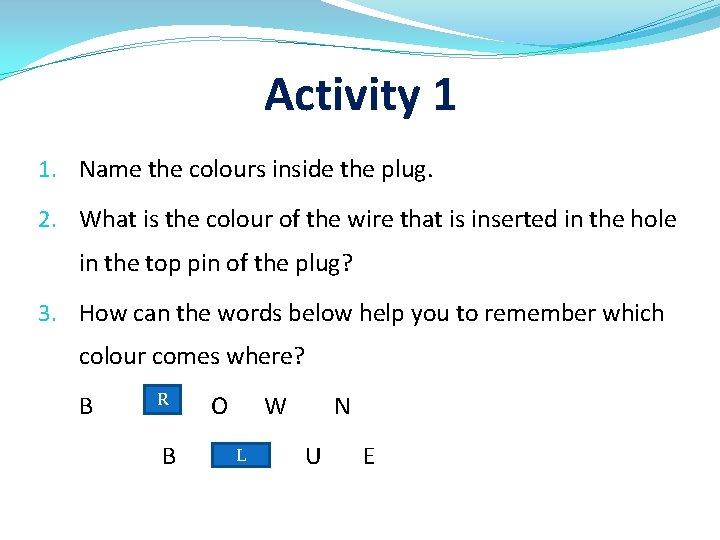 Activity 1

1. Name the colours inside the plug.

2. What is the colour of the wire that is inserted in the hole in the top pin of the plug?

3. How can the words below help you to remember which colour comes where?

B R O W N

B L U E